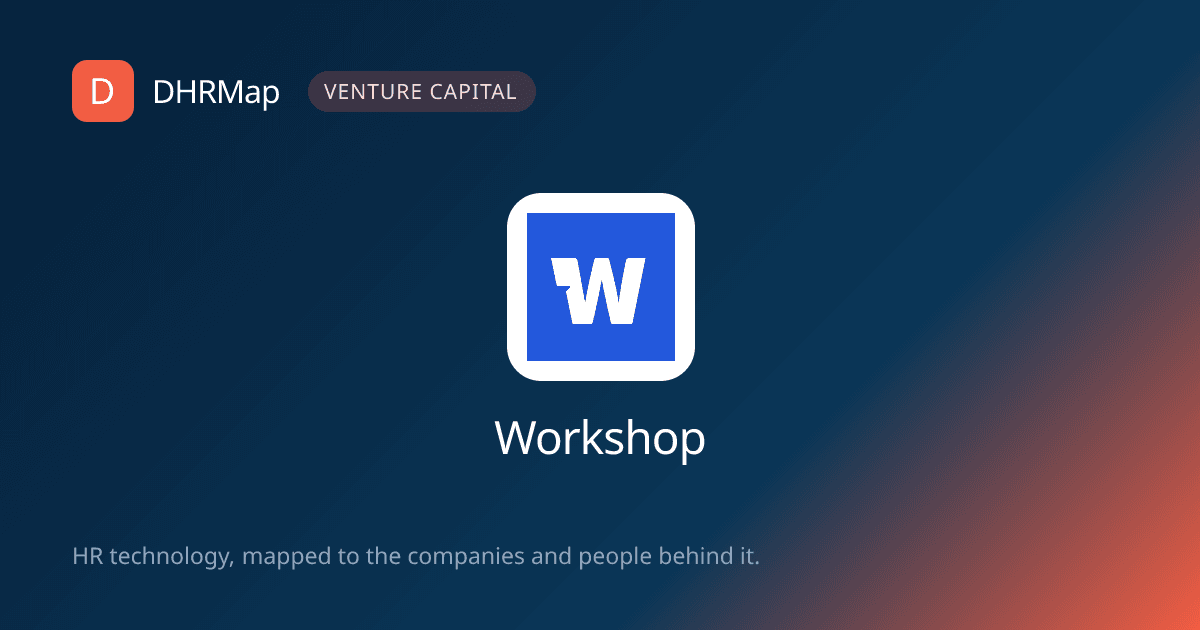 D DHRMap VENTURE CAPITAL

W

Workshop

HR technology, mapped to the companies and people behind it.